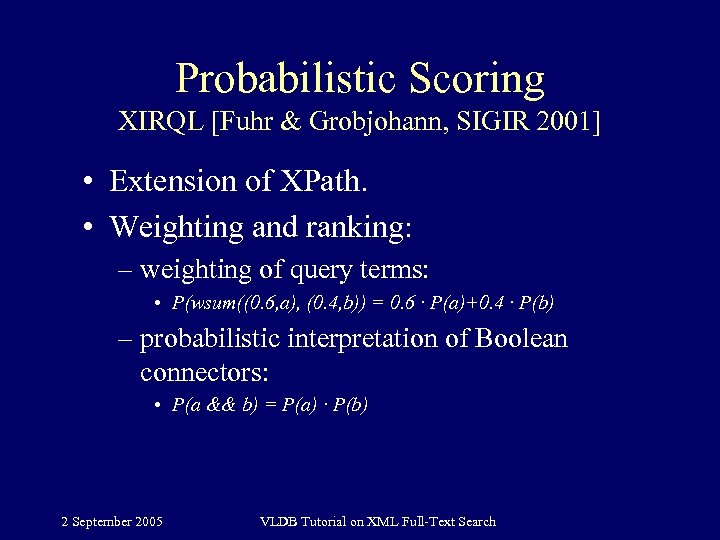 Probabilistic Scoring
XIRQL [Fuhr & Grobjohann, SIGIR 2001]

• Extension of XPath.
• Weighting and ranking:
– weighting of query terms:
• $P(wsum((0.6,a), (0.4,b)) = 0.6 \cdot P(a)+0.4 \cdot P(b)$
– probabilistic interpretation of Boolean connectors:
• $P(a \&\& b) = P(a) \cdot P(b)$

2 September 2005

VLDB Tutorial on XML Full-Text Search